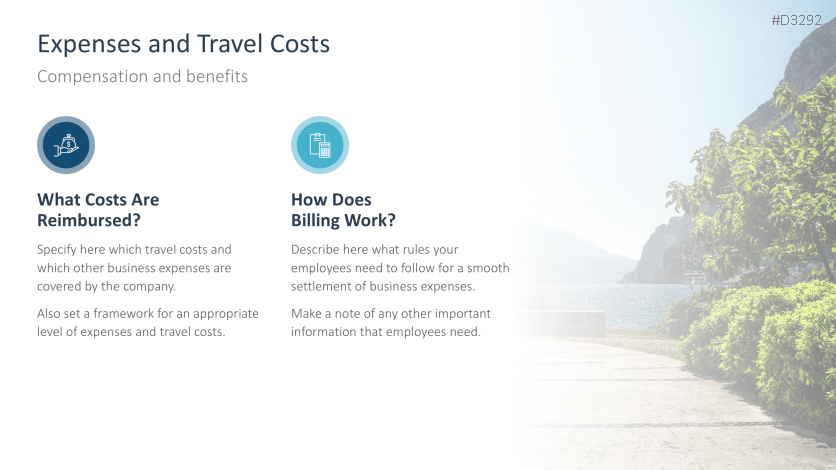 #D3292

Expenses and Travel Costs

Compensation and benefits

What Costs Are Reimbursed?

Specify here which travel costs and which other business expenses are covered by the company.

Also set a framework for an appropriate level of expenses and travel costs.

How Does Billing Work?

Describe here what rules your employees need to follow for a smooth settlement of business expenses.

Make a note of any other important information that employees need.